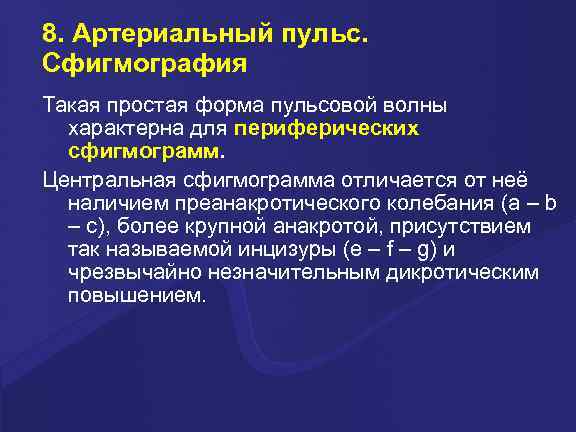 8. Артериальный пульс. Сфигмография

Такая простая форма пульсовой волны характерна для периферических сфигмограмм.

Центральная сфигмограмма отличается от неё наличием преанакротического колебания (a – b – c), более крупной анакротой, присутствием так называемой инцизуры (e – f – g) и чрезвычайно незначительным дикротическим повышением.